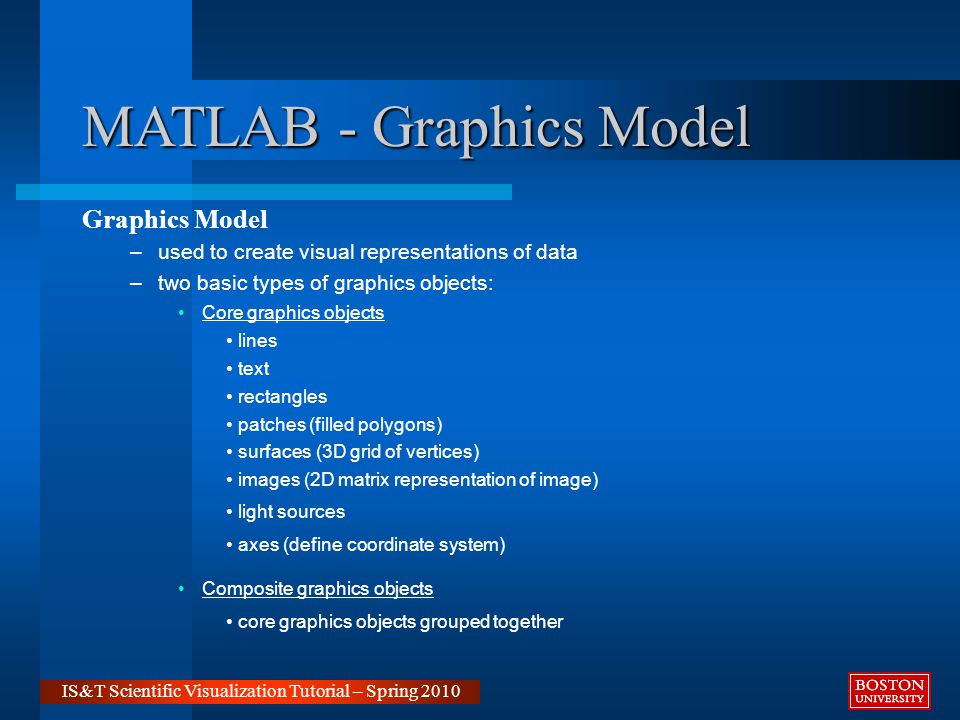 MATLAB - Graphics Model

Graphics Model

– used to create visual representations of data

– two basic types of graphics objects:

• Core graphics objects

• lines

• text

• rectangles

• patches (filled polygons)

• surfaces (3D grid of vertices)

• images (2D matrix representation of image)

• light sources

• axes (define coordinate system)

• Composite graphics objects

• core graphics objects grouped together

IS&T Scientific Visualization Tutorial – Spring 2010

BOSTON UNIVERSITY